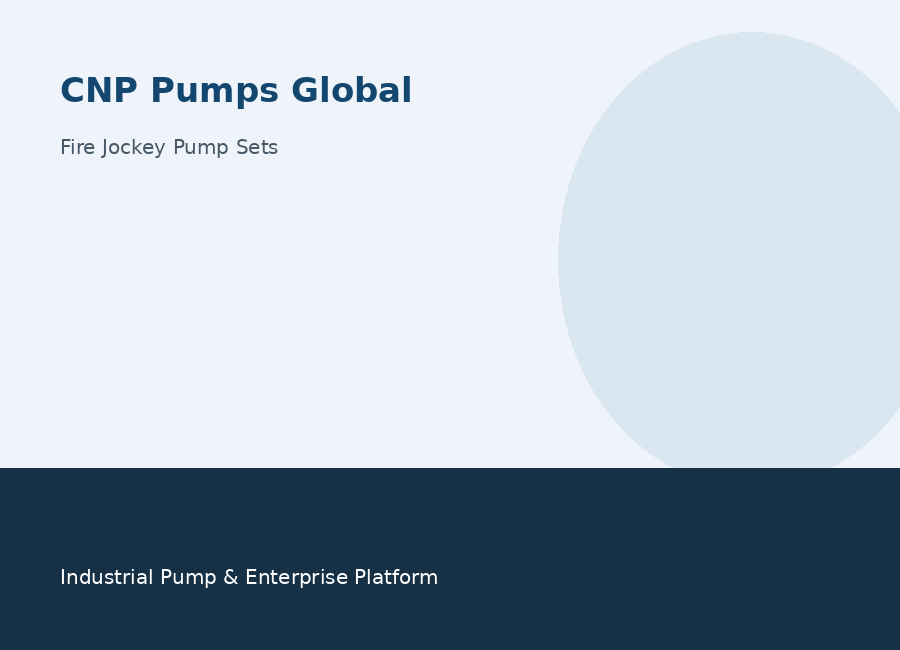 CNP Pumps Global

Fire Jockey Pump Sets

Industrial Pump & Enterprise Platform